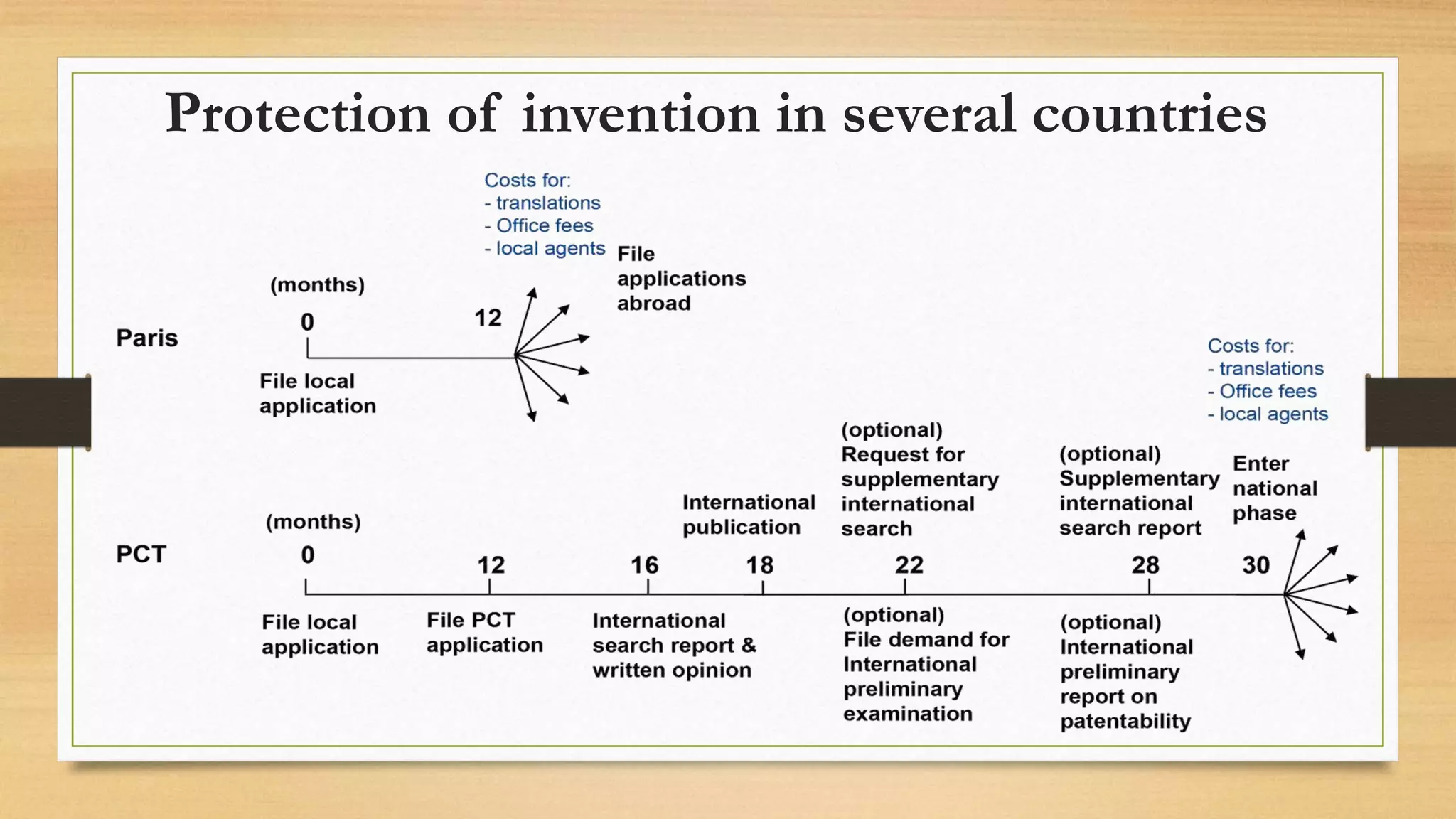 Protection of invention in several countries

Costs for:
- translations
- Office fees
- local agents

File applications abroad

(months)

Paris

0

12

File local application

Costs for:
- translations
- Office fees
- local agents

(optional) Request for supplementary international search

(optional) Supplementary international search report

Enter national phase

International publication

(months)

PCT

0

12

16

18

22

28

30

File local application

File PCT application

International search report & written opinion

(optional) File demand for International preliminary examination

(optional) International preliminary report on patentability